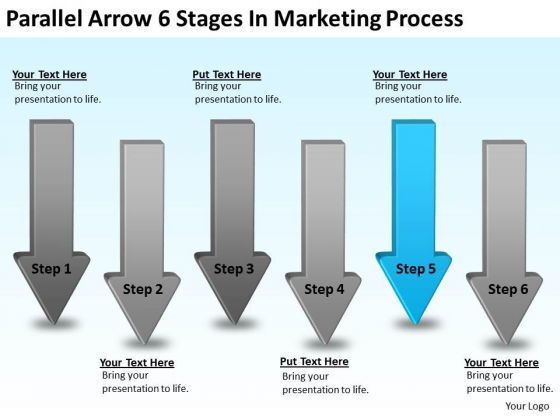 Parallel Arrow 6 Stages In Marketing Process

Your Text Here
Bring your presentation to life.

Put Text Here
Bring your presentation to life.

Your Text Here
Bring your presentation to life.

Step 1

Step 2

Step 3

Step 4

Step 5

Step 6

Your Text Here
Bring your presentation to life.

Put Text Here
Bring your presentation to life.

Your Text Here
Bring your presentation to life.

Your Logo